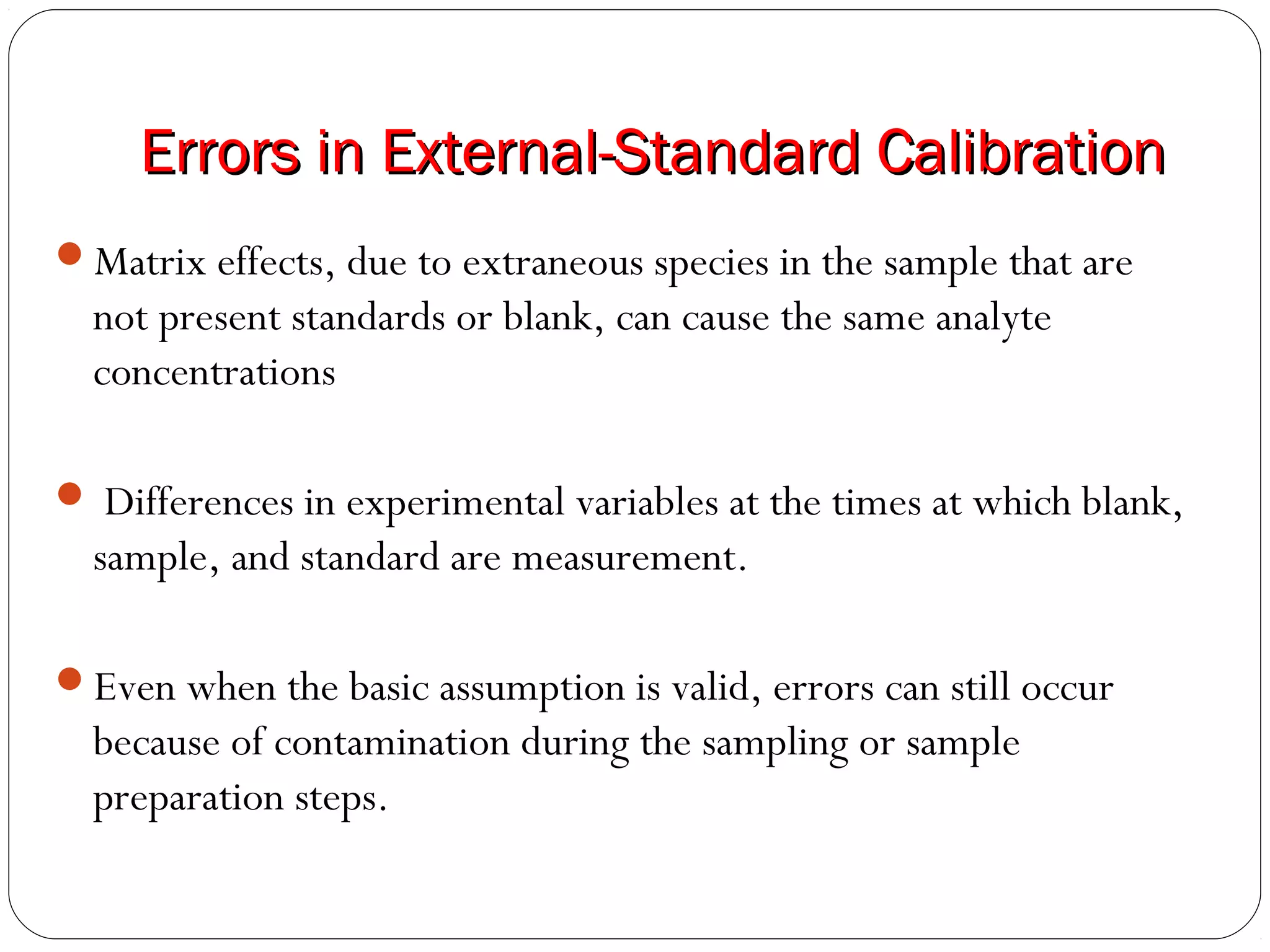 Errors in External-Standard Calibration

Matrix effects, due to extraneous species in the sample that are not present standards or blank, can cause the same analyte concentrations

Differences in experimental variables at the times at which blank, sample, and standard are measurement.

Even when the basic assumption is valid, errors can still occur because of contamination during the sampling or sample preparation steps.